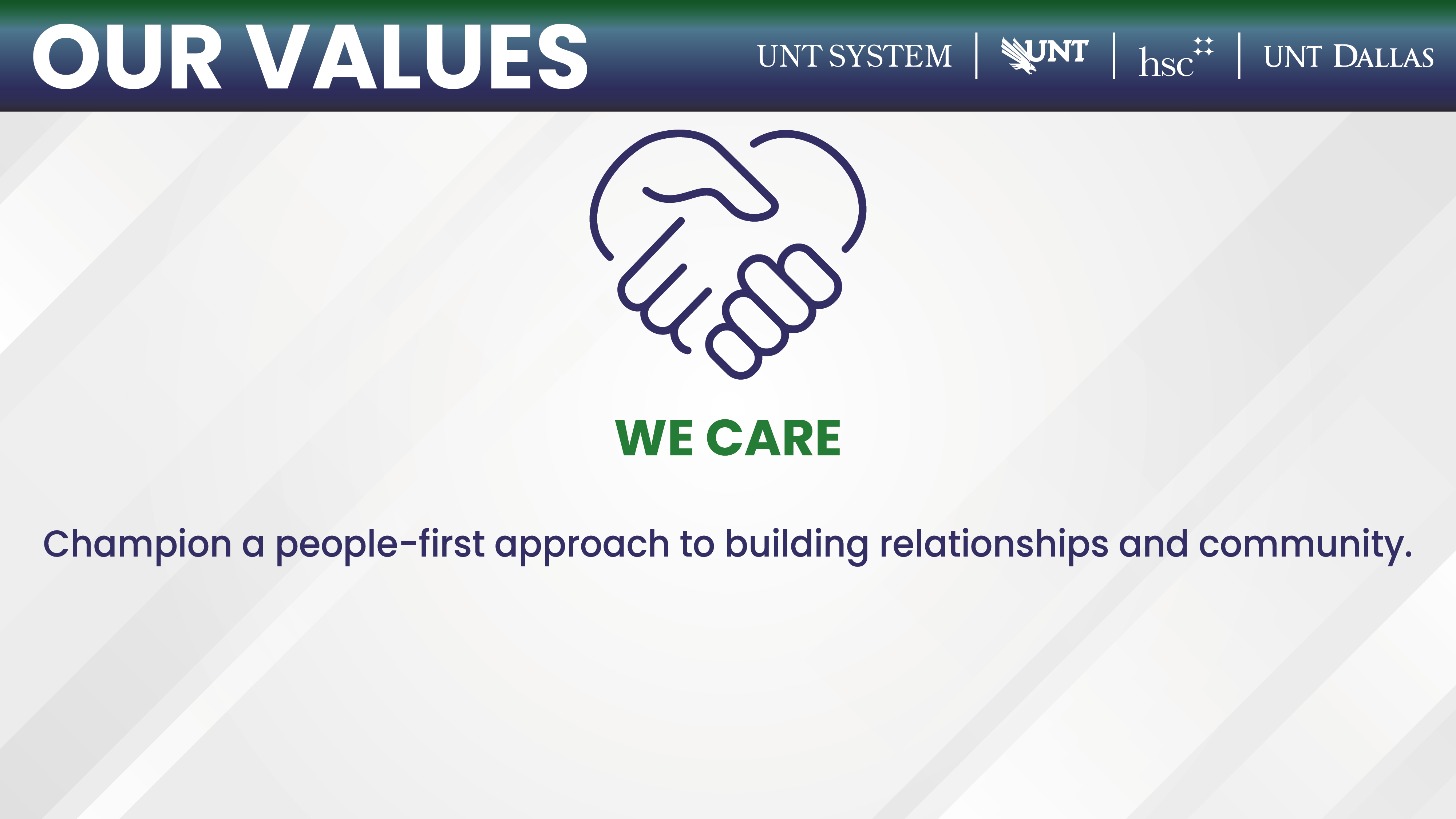 OUR VALUES

UNT SYSTEM | UNT | hsc | UNT DALLAS

WE CARE

Champion a people-first approach to building relationships and community.